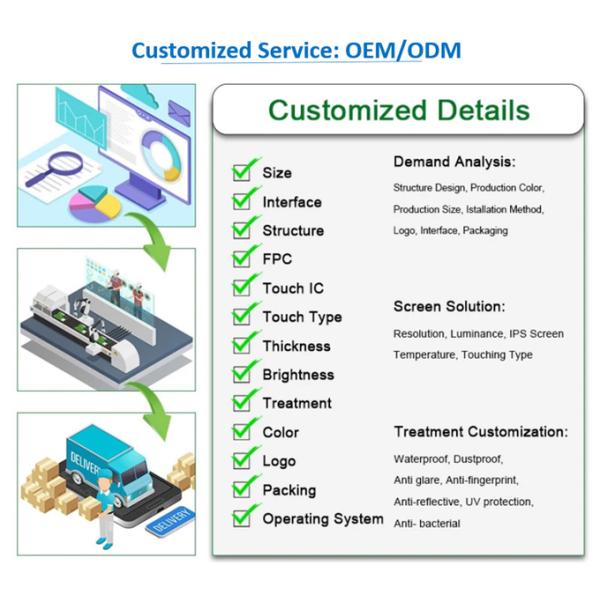 Customized Service: OEM/ODM

DELIVERY

DELIVERY

Customized Details

Size
Interface
Structure
FPC
Touch IC
Touch Type
Thickness
Brightness
Treatment
Color
Logo
Packing
Operating System

Demand Analysis:
Structure Design, Production Color, Production Size, Istallation Method, Logo, Interface, Packaging

Screen Solution:
Resolution, Luminance, IPS Screen Temperature, Touching Type

Treatment Customization:
Waterproof, Dustproof, Anti glare, Anti-fingerprint, Anti-reflective, UV protection, Anti- bacterial